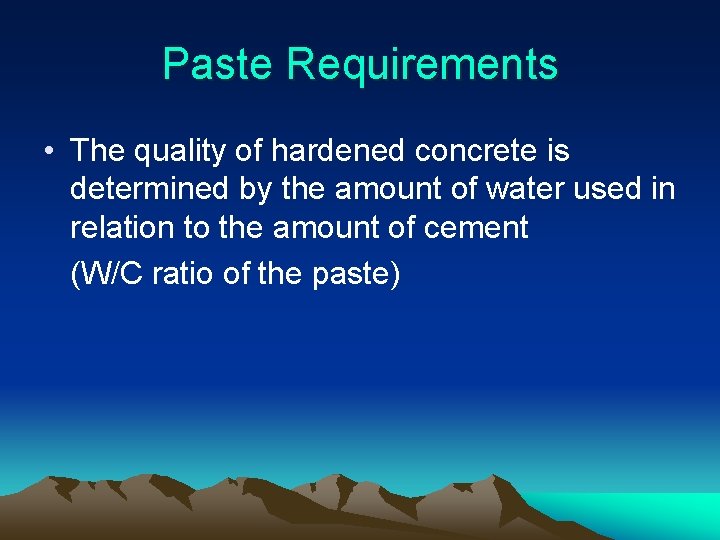 Paste Requirements

• The quality of hardened concrete is determined by the amount of water used in relation to the amount of cement

(W/C ratio of the paste)